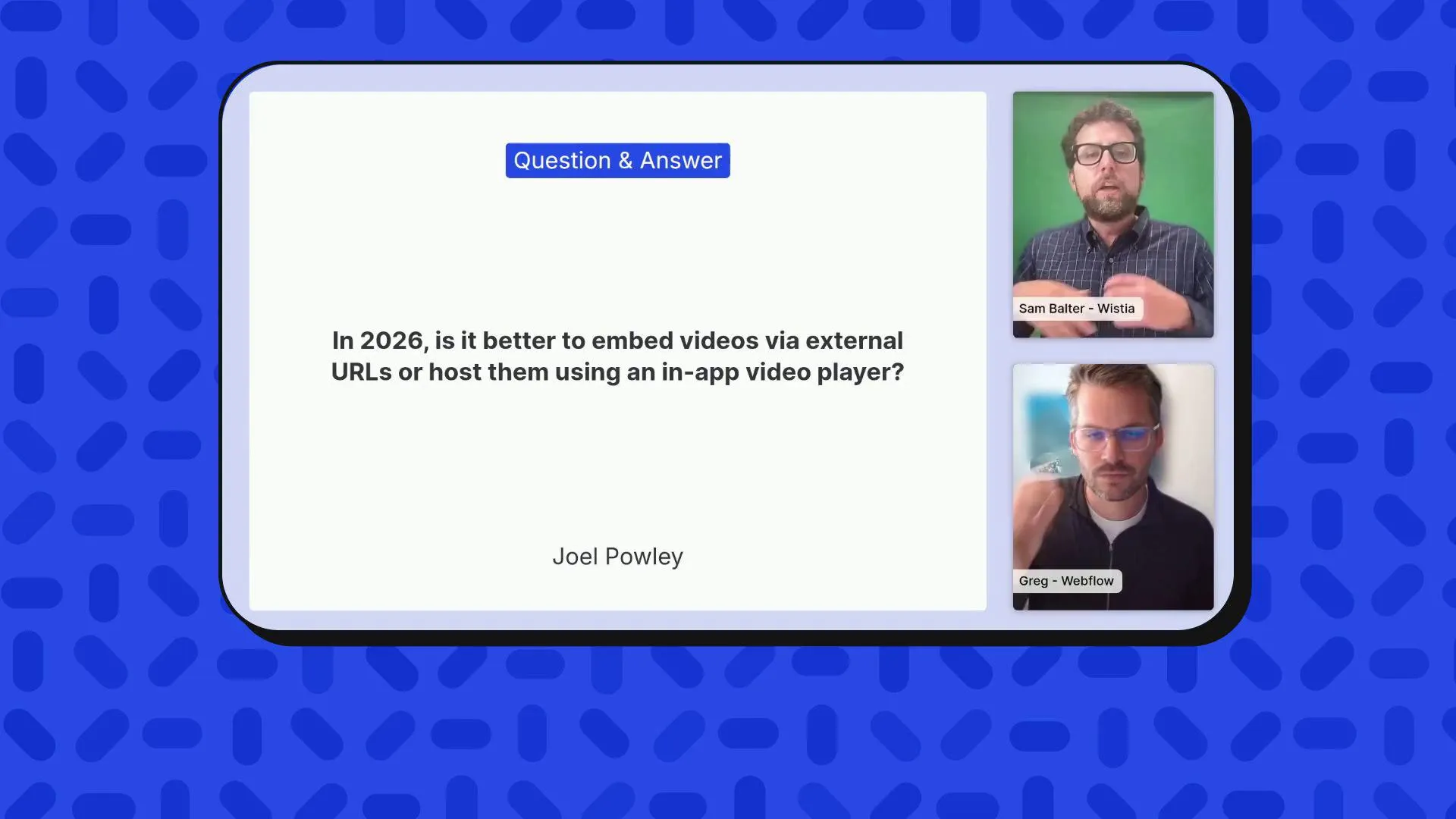 Question & Answer

In 2026, is it better to embed videos via external URLs or host them using an in-app video player?

Joel Powley

Sam Balter - Wistia

Greg - Webflow